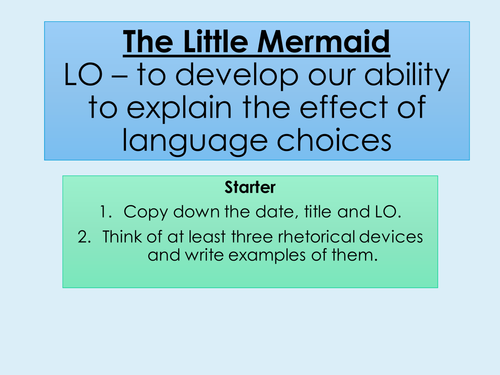 The Little Mermaid
LO – to develop our ability to explain the effect of language choices

Starter
1. Copy down the date, title and LO.
2. Think of at least three rhetorical devices and write examples of them.